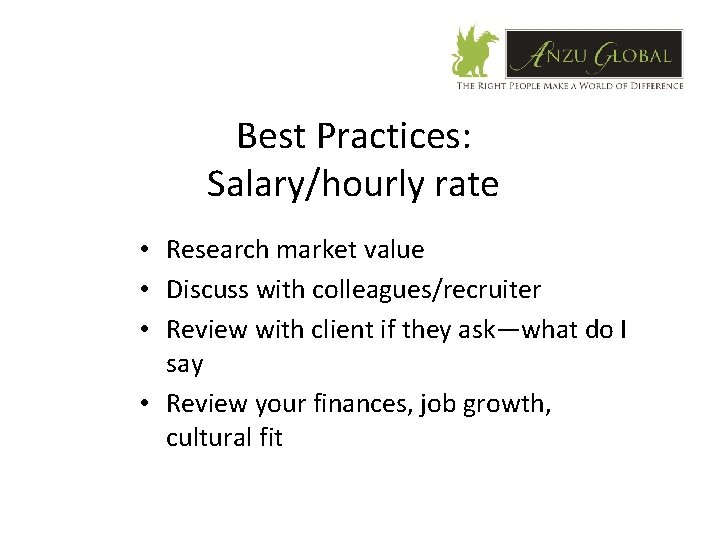 ANZU GLOBAL
THE RIGHT PEOPLE MAKE A WORLD OF DIFFERENCE

Best Practices:
Salary/hourly rate

• Research market value
• Discuss with colleagues/recruiter
• Review with client if they ask—what do I say
• Review your finances, job growth, cultural fit